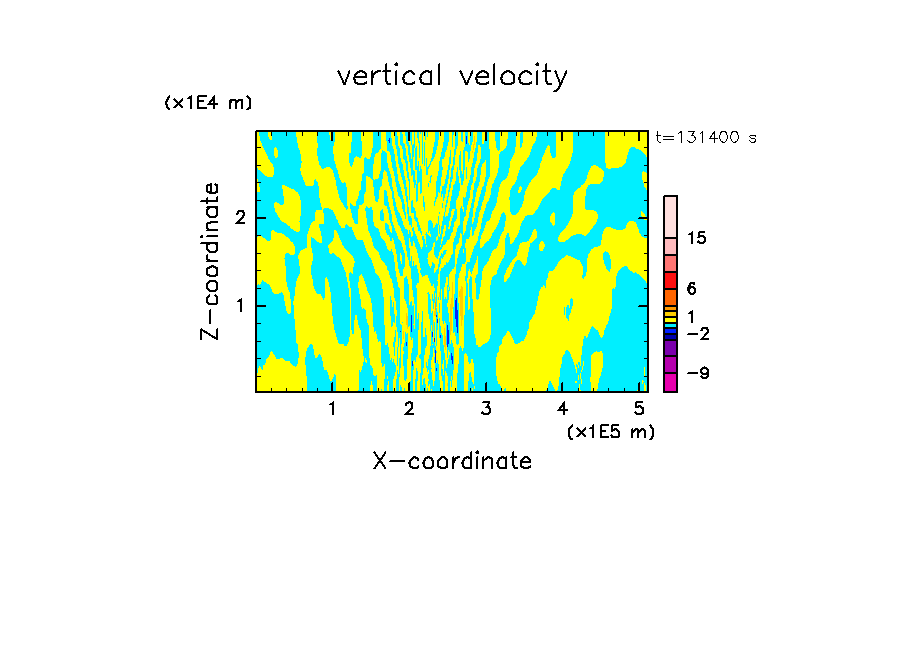 vertical velocity

(x1E4 m)

t=131400 s

Z-coordinate

2

1

15

6

1

−2

−9

1 2 3 4 5

(x1E5 m)

X-coordinate